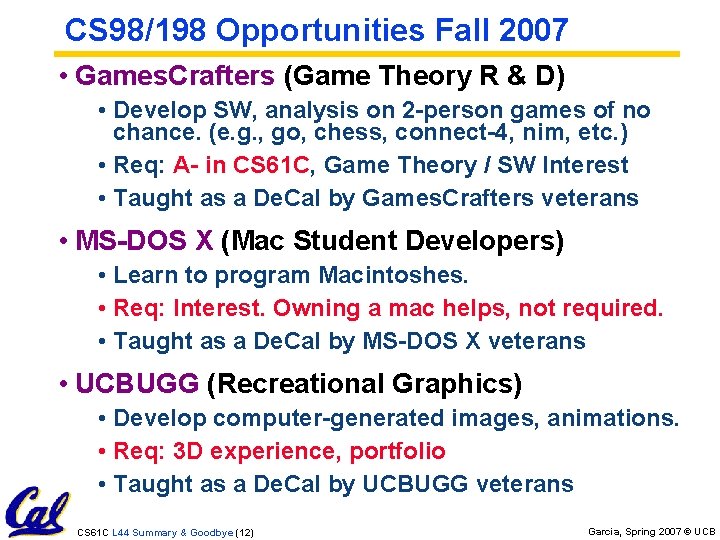 CS98/198 Opportunities Fall 2007

• GamesCrafters (Game Theory R & D)
• Develop SW, analysis on 2-person games of no chance. (e.g., go, chess, connect-4, nim, etc.)
• Req: A- in CS61C, Game Theory / SW Interest
• Taught as a DeCal by GamesCrafters veterans

• MS-DOS X (Mac Student Developers)
• Learn to program Macintoshes.
• Req: Interest. Owning a mac helps, not required.
• Taught as a DeCal by MS-DOS X veterans

• UCBUGG (Recreational Graphics)
• Develop computer-generated images, animations.
• Req: 3D experience, portfolio
• Taught as a DeCal by UCBUGG veterans

Cal

CS61C L44 Summary & Goodbye (12)

Garcia, Spring 2007 © UCB